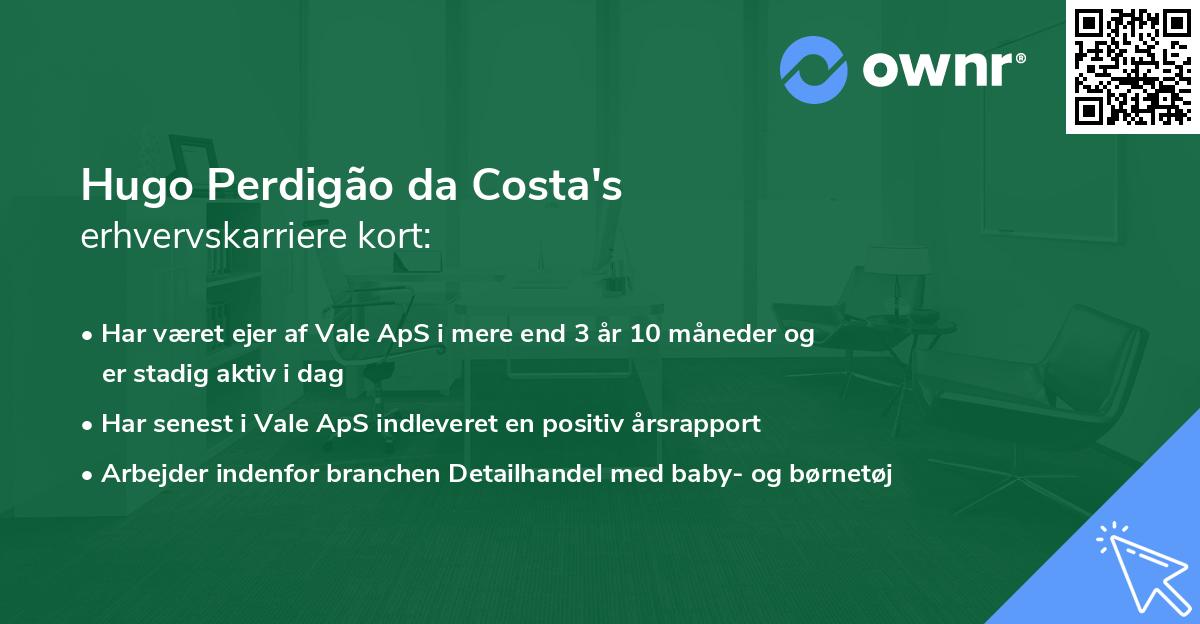 ownr®

Hugo Perdigão da Costa's
erhvervskarriere kort:

• Har været ejer af Vale ApS i mere end 3 år 10 måneder og er stadig aktiv i dag
• Har senest i Vale ApS indleveret en positiv årsrapport
• Arbejder indenfor branchen Detailhandel med baby- og børnetøj